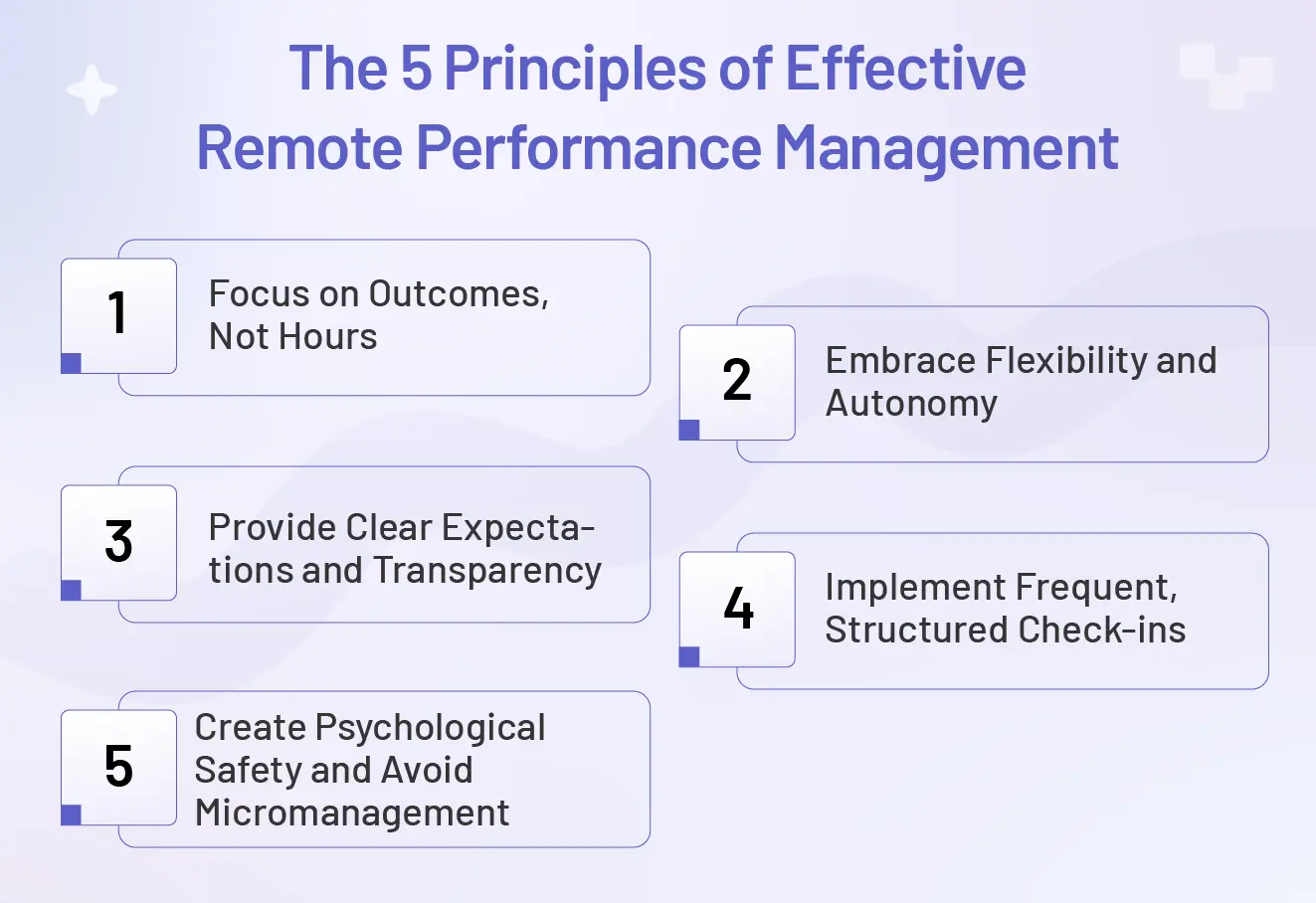 The 5 Principles of Effective Remote Performance Management

1
Focus on Outcomes, Not Hours

2
Embrace Flexibility and Autonomy

3
Provide Clear Expectations and Transparency

4
Implement Frequent, Structured Check-ins

5
Create Psychological Safety and Avoid Micromanagement